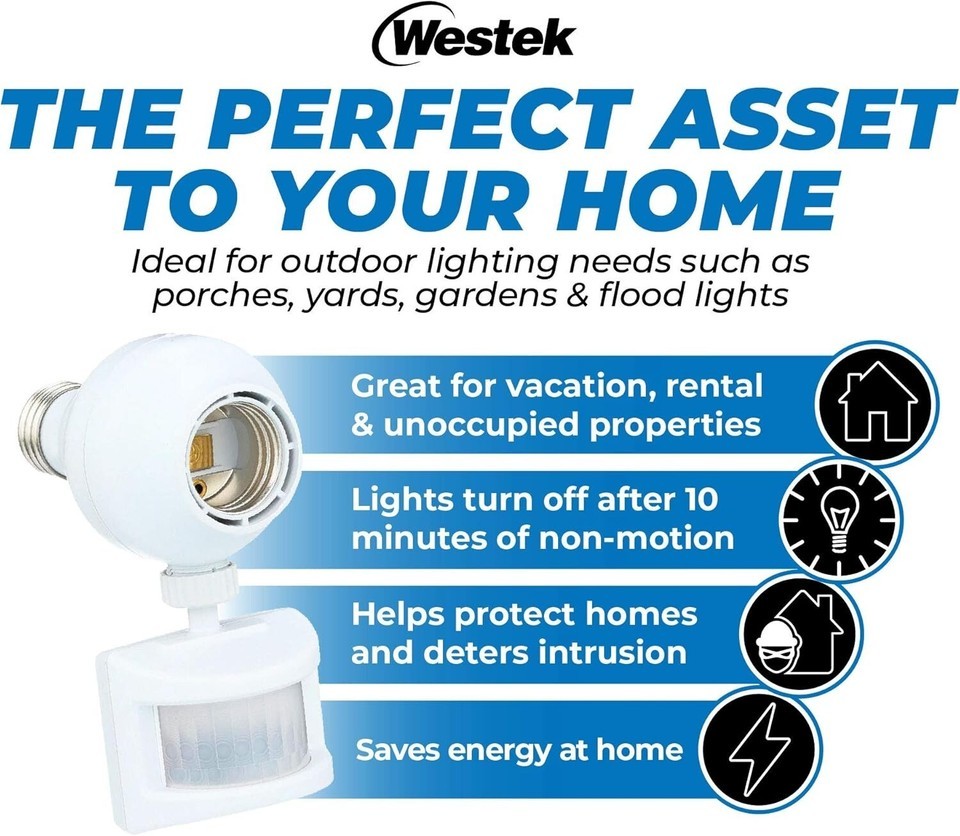 Westek

THE PERFECT ASSET TO YOUR HOME

Ideal for outdoor lighting needs such as porches, yards, gardens & flood lights

Great for vacation, rental & unoccupied properties

Lights turn off after 10 minutes of non-motion

Helps protect homes and deters intrusion

Saves energy at home